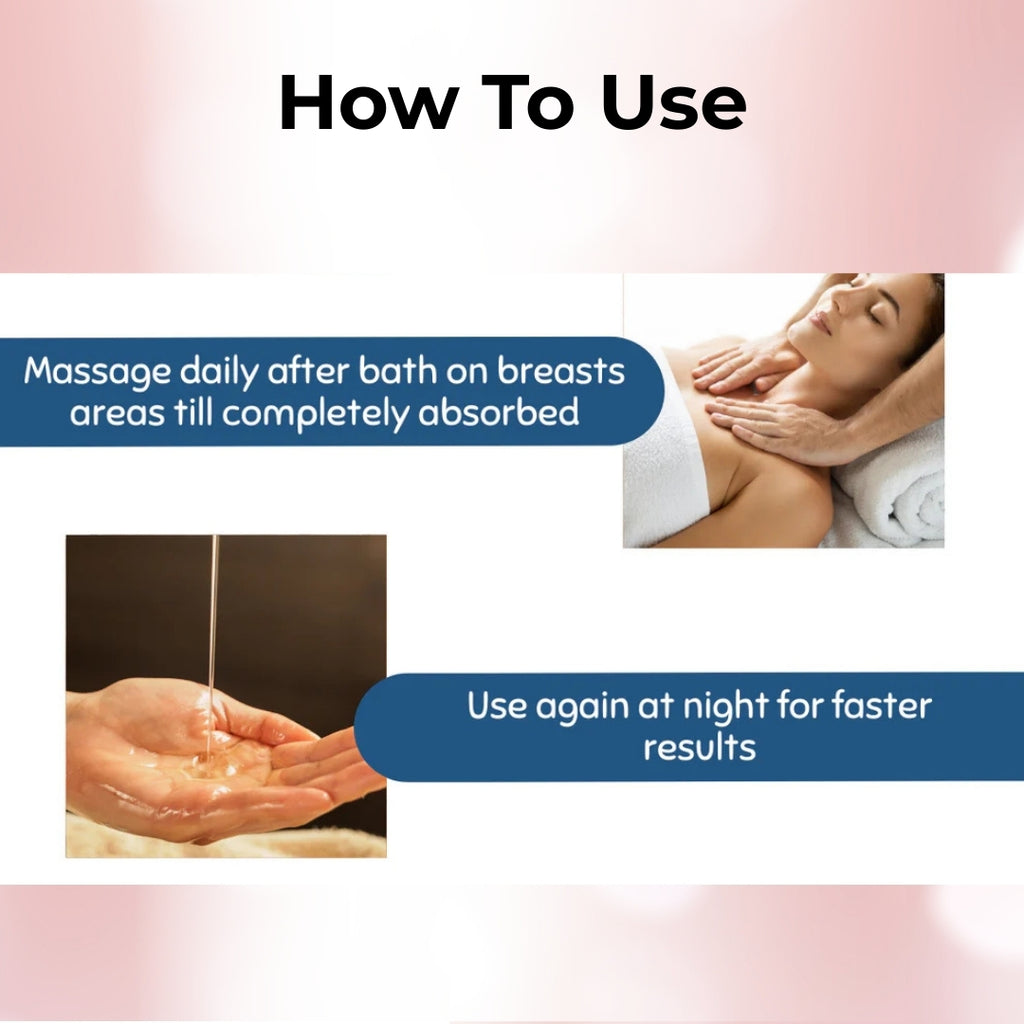 How To Use

Massage daily after bath on breasts areas till completely absorbed

Use again at night for faster results